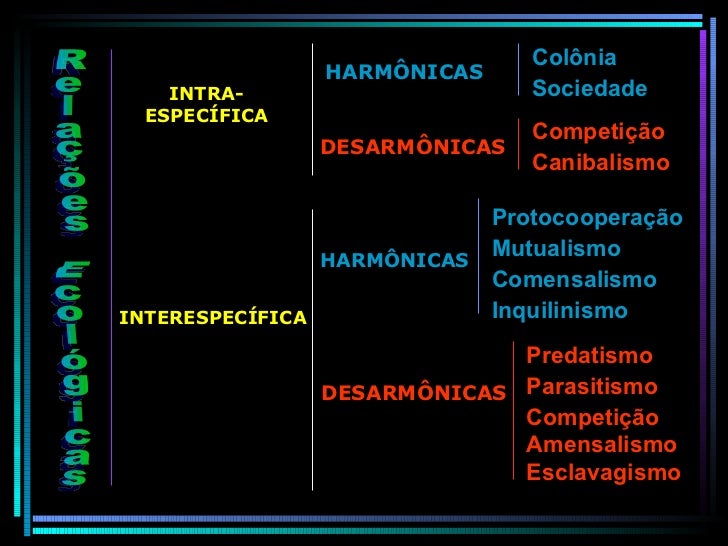 Relações Ecológicas

INTRA-ESPECÍFICA

HARMÔNICAS

Colônia
Sociedade

DESARMÔNICAS

Competição
Canibalismo

INTERESPECÍFICA

HARMÔNICAS

Protocooperação
Mutualismo
Comensalismo
Inquilinismo

DESARMÔNICAS

Predatismo
Parasitismo
Competição
Amensalismo
Esclavagismo